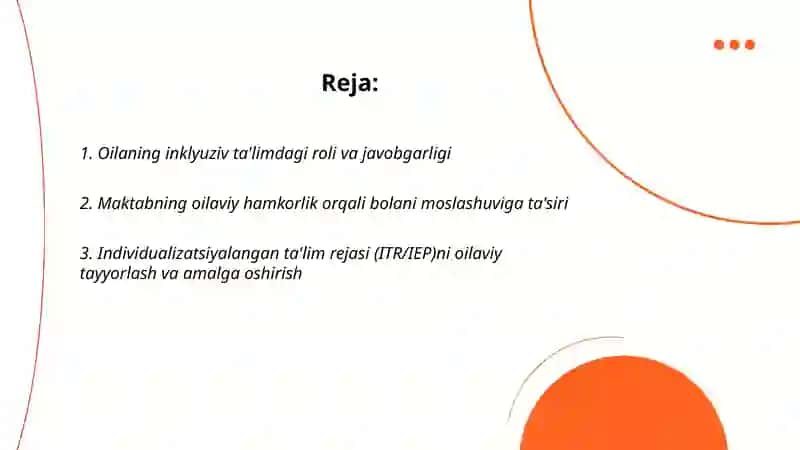 Reja:

1. Oilaning inklyuziv ta'limdagi roli va javobgarligi

2. Maktabning oilaviy hamkorlik orqali bolani moslashuviga ta'siri

3. Individualizatsiyalangan ta'lim rejasi (ITR/IEP)ni oilaviy tayyorlash va amalga oshirish